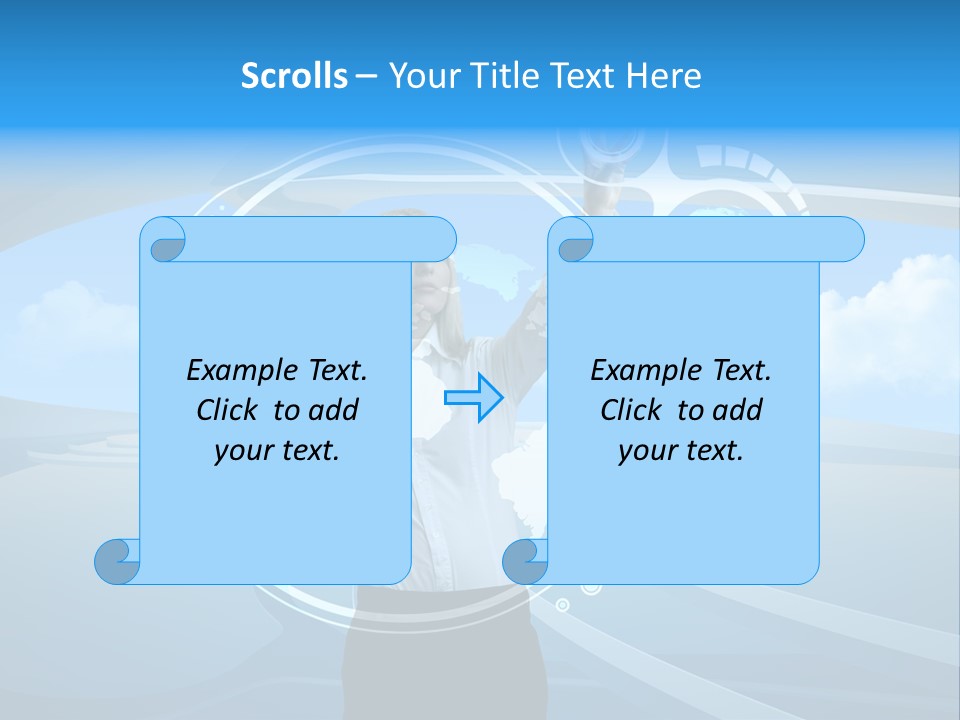 Scrolls – Your Title Text Here

Example Text. Click to add your text.

Example Text. Click to add your text.